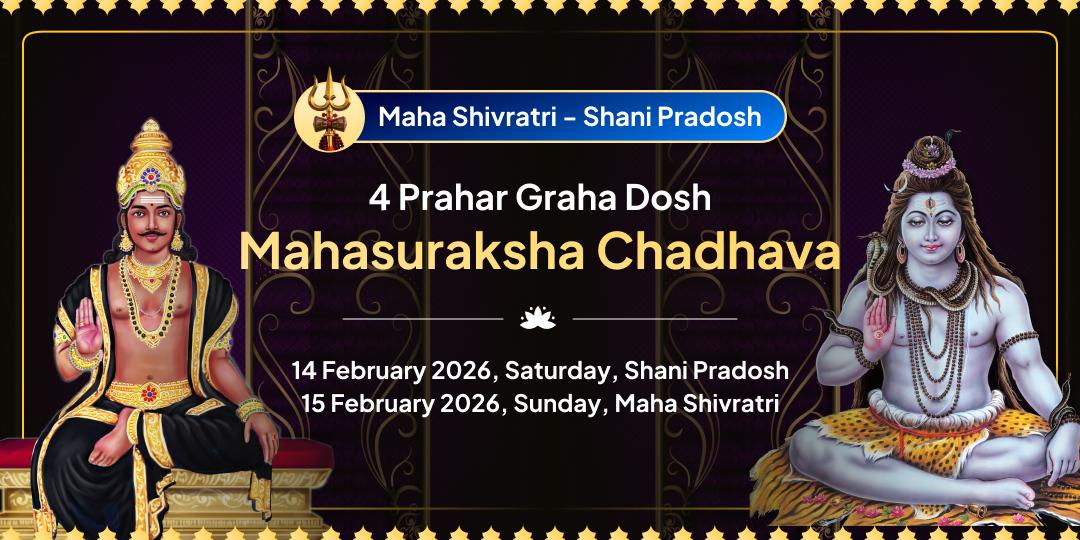 Maha Shivratri - Shani Pradosh

4 Prahar Graha Dosh

Mahasuraksha Chadhava

14 February 2026, Saturday, Shani Pradosh
15 February 2026, Sunday, Maha Shivratri